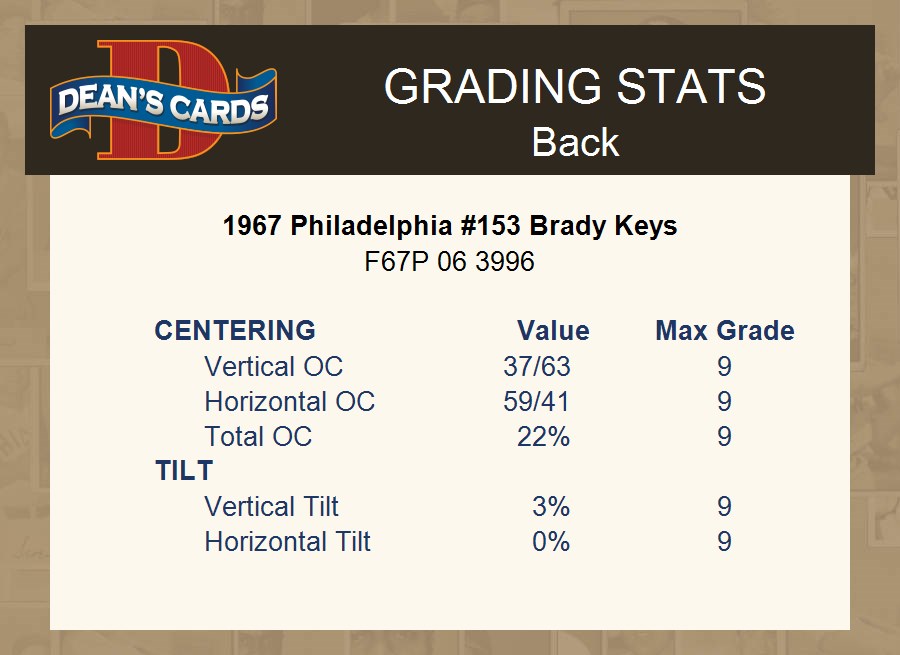 DEAN'S CARDS

GRADING STATS
Back

1967 Philadelphia #153 Brady Keys
F67P 06 3996

| CENTERING | Value | Max Grade |
|---|---|---|
| Vertical OC | 37/63 | 9 |
| Horizontal OC | 59/41 | 9 |
| Total OC | 22% | 9 |
| TILT | | |
| Vertical Tilt | 3% | 9 |
| Horizontal Tilt | 0% | 9 |